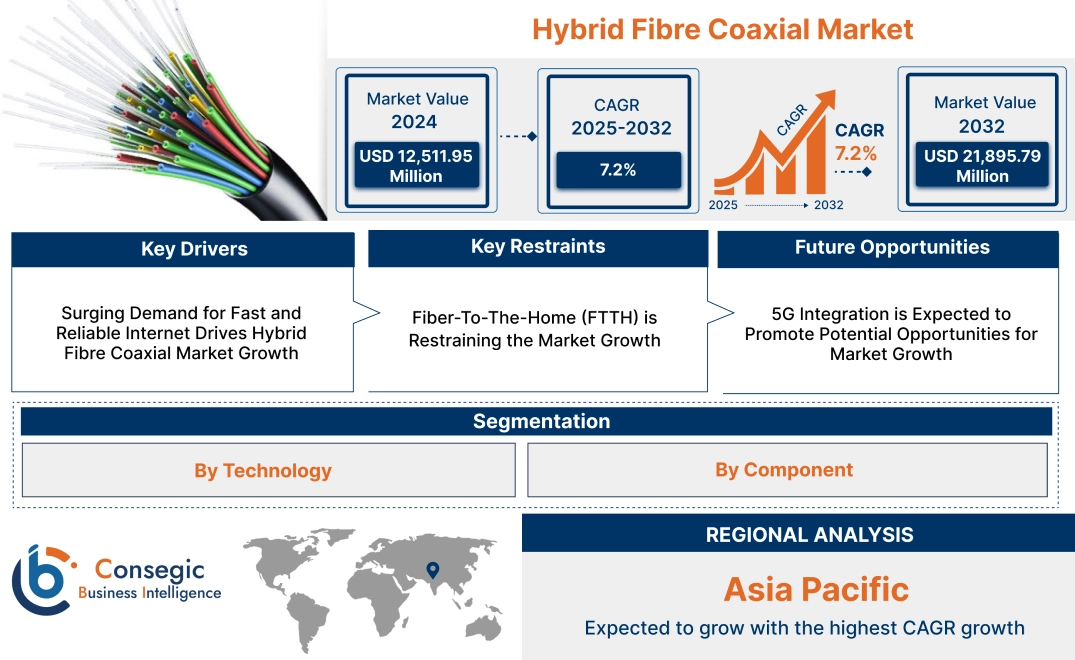 Hybrid Fibre Coaxial Market

Market Value 2024

USD 12,511.95 Million

CAGR 2025-2032

7.2%

CAGR

CAGR 7.2%

2025 2032

Market Value 2032

USD 21,895.79 Million

Key Drivers

Surging Demand for Fast and Reliable Internet Drives Hybrid Fibre Coaxial Market Growth

Key Restraints

Fiber-To-The-Home (FTTH) is Restraining the Market Growth

Future Opportunities

5G Integration is Expected to Promote Potential Opportunities for Market Growth

Segmentation

By Technology

By Component

Consegic Business Intelligence

REGIONAL ANALYSIS

Asia Pacific

Expected to grow with the highest CAGR growth